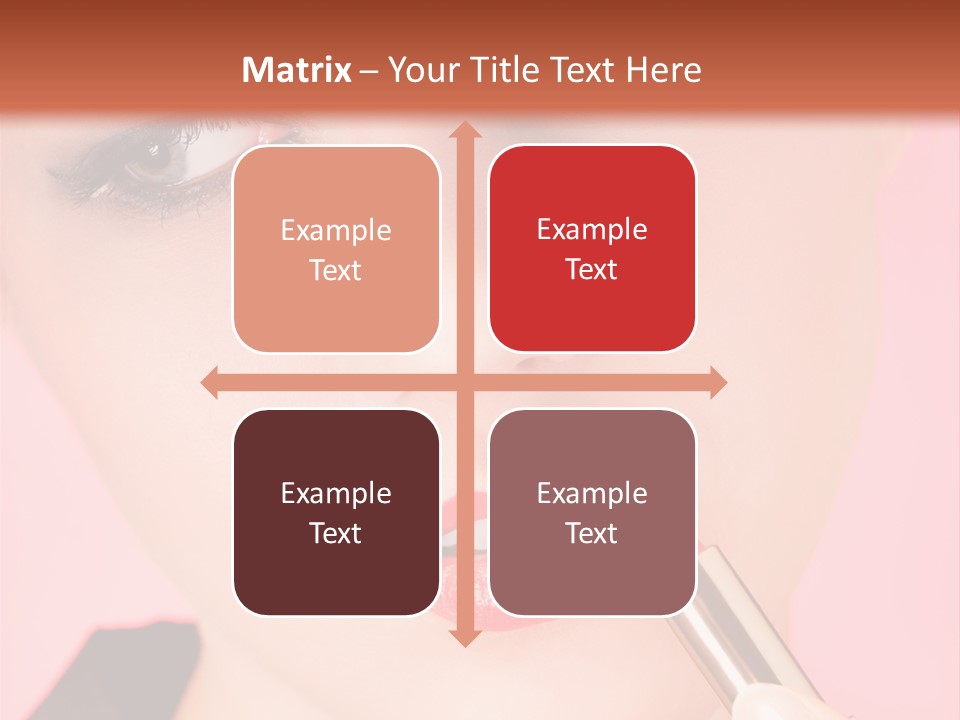 Matrix – Your Title Text Here

Example Text

Example Text

Example Text

Example Text